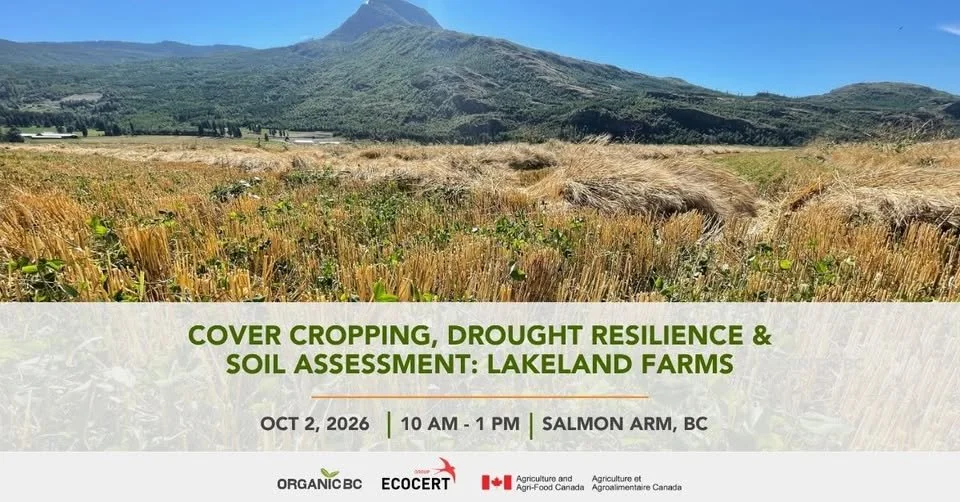 COVER CROPPING, DROUGHT RESILIENCE & SOIL ASSESSMENT: LAKELAND FARMS

OCT 2, 2026 | 10 AM - 1 PM | SALMON ARM, BC

ORGANIC BC

GROUP ECOCERT

Agriculture and Agri-Food Canada

Agriculture et Agroalimentaire Canada